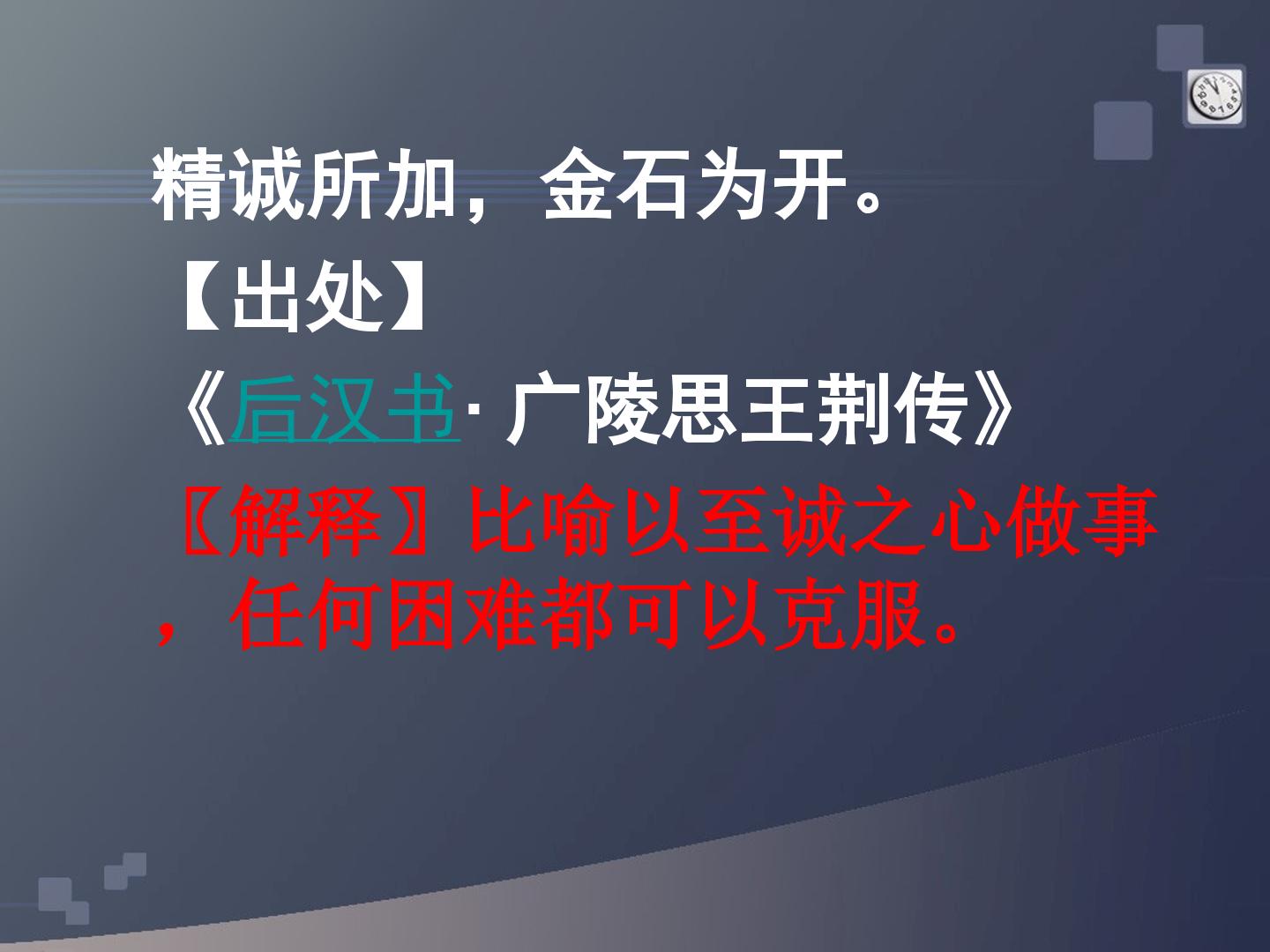 精诚所加，金石为开。

【出处】

《后汉书· 广陵思王荆传》

〖解释〗比喻以至诚之心做事，任何困难都可以克服。